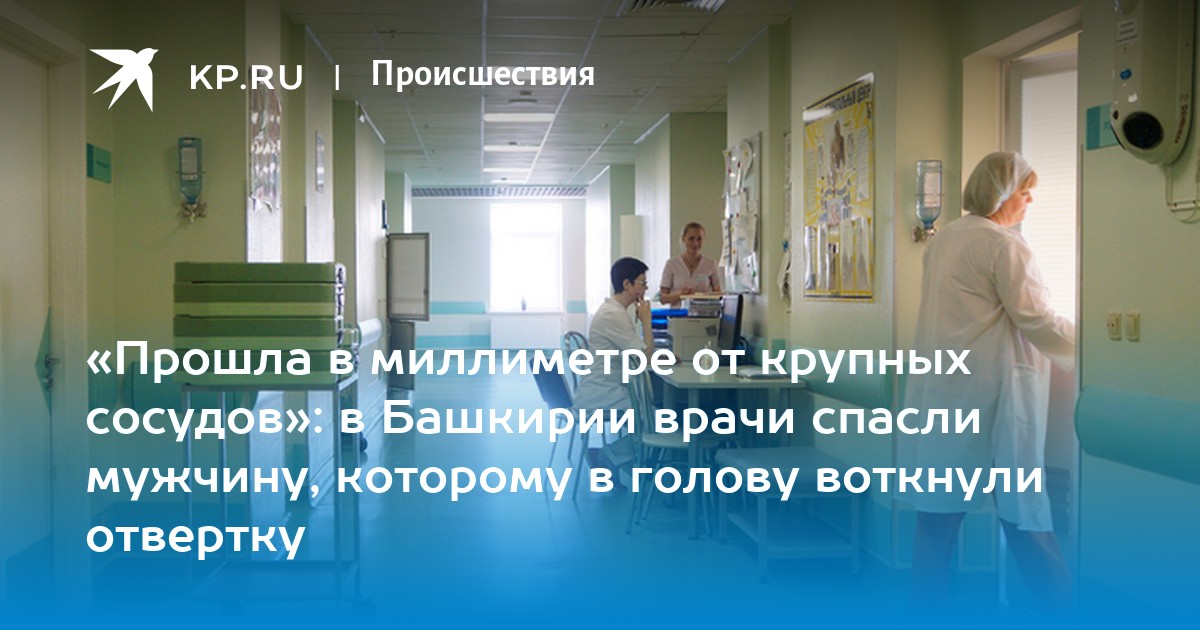 KP.RU | Происшествия

«Прошла в миллиметре от крупных сосудов»: в Башкирии врачи спасли мужчину, которому в голову воткнули отвертку